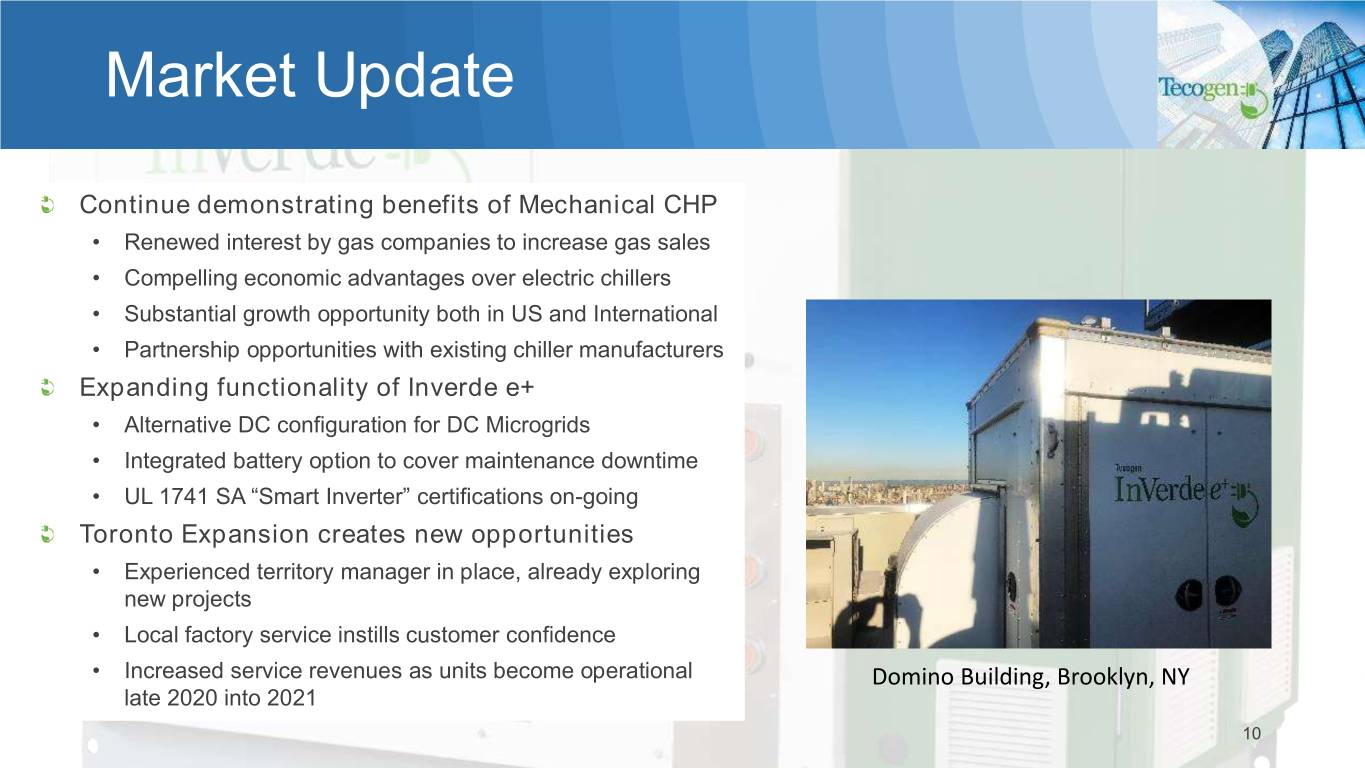 Market Update

Tecogen

Continue demonstrating benefits of Mechanical CHP
• Renewed interest by gas companies to increase gas sales
• Compelling economic advantages over electric chillers
• Substantial growth opportunity both in US and International
• Partnership opportunities with existing chiller manufacturers

Expanding functionality of Inverde e+
• Alternative DC configuration for DC Microgrids
• Integrated battery option to cover maintenance downtime
• UL 1741 SA “Smart Inverter” certifications on-going

Toronto Expansion creates new opportunities
• Experienced territory manager in place, already exploring new projects
• Local factory service instills customer confidence
• Increased service revenues as units become operational late 2020 into 2021

Tecogen
InVerde e+

Domino Building, Brooklyn, NY

10